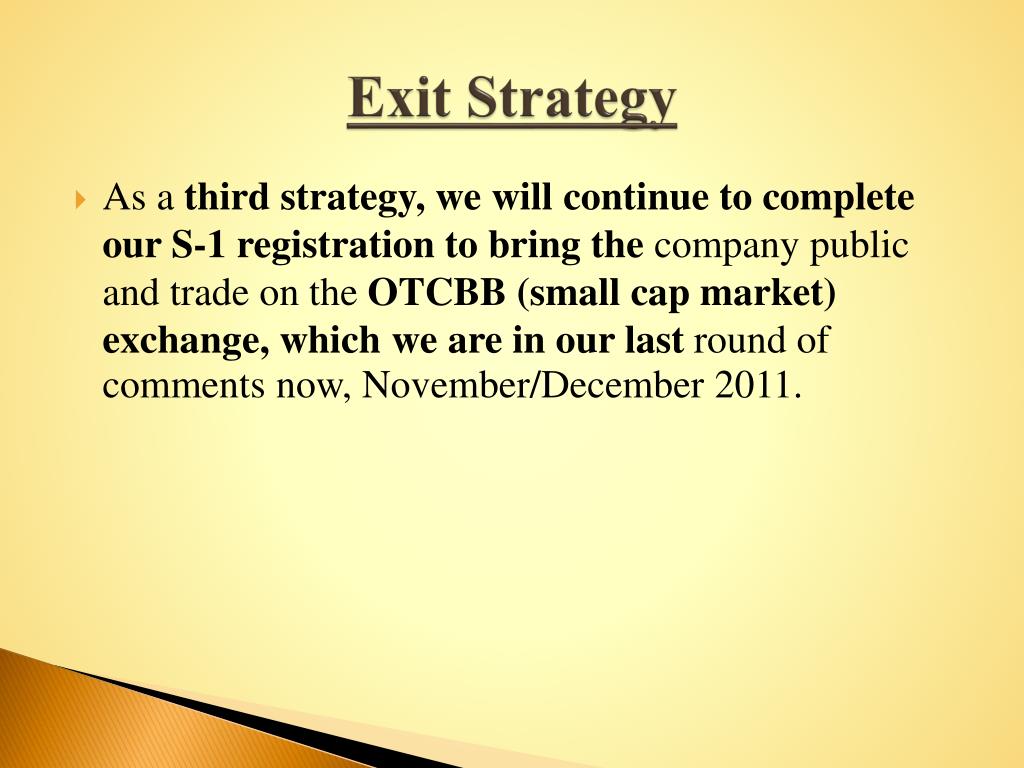 Exit Strategy

As a third strategy, we will continue to complete our S-1 registration to bring the company public and trade on the OTCBB (small cap market) exchange, which we are in our last round of comments now, November/December 2011.